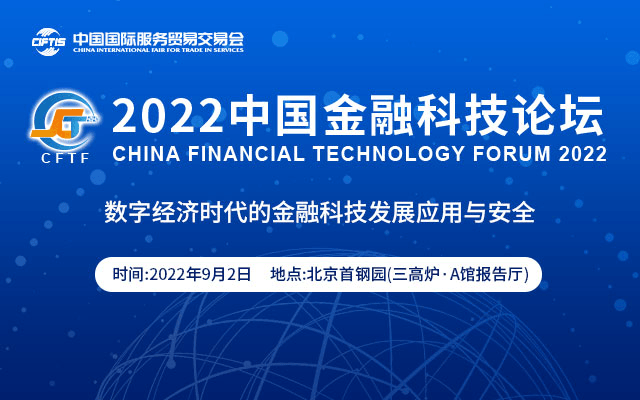 CIFTIS 中国国际服务贸易交易会
CHINA INTERNATIONAL FAIR FOR TRADE IN SERVICES

CFTF
2022中国金融科技论坛
CHINA FINANCIAL TECHNOLOGY FORUM 2022

数字经济时代的金融科技发展应用与安全

时间:2022年9月2日 地点:北京首钢园(三高炉·A馆报告厅)